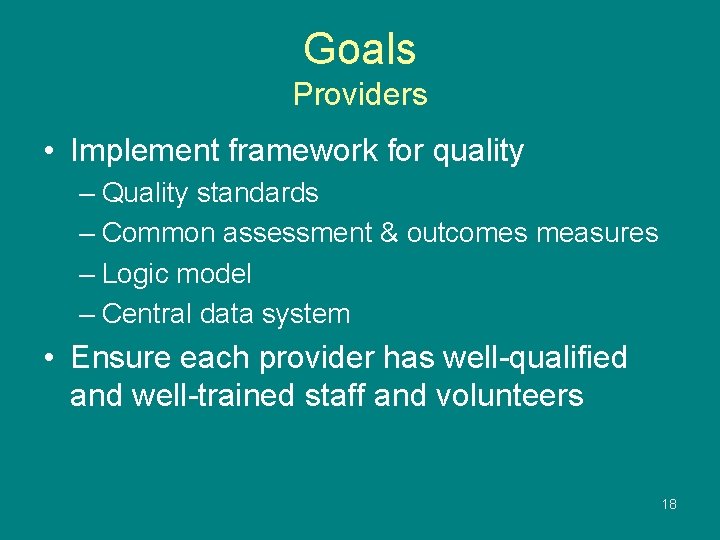 Goals
Providers

• Implement framework for quality
– Quality standards
– Common assessment & outcomes measures
– Logic model
– Central data system

• Ensure each provider has well-qualified and well-trained staff and volunteers

18